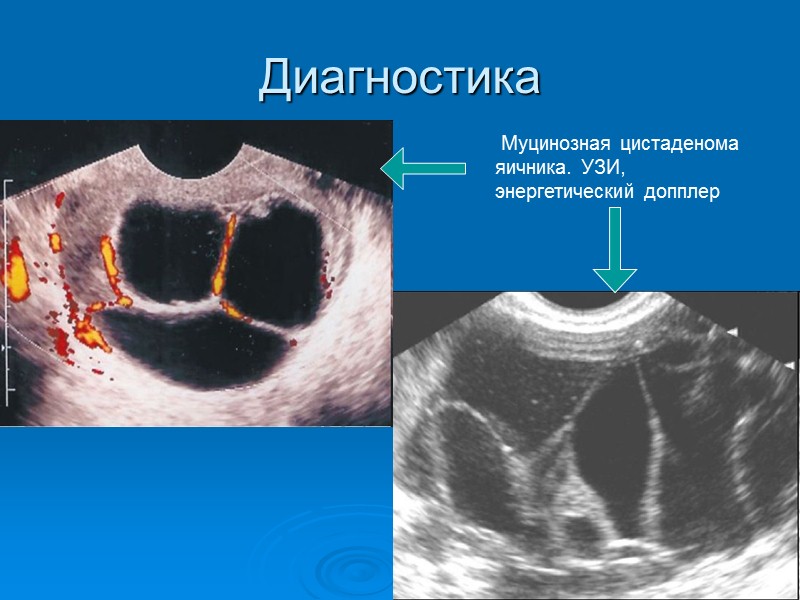 Диагностика

Муцинозная цистаденома яичника. УЗИ, энергетический допплер